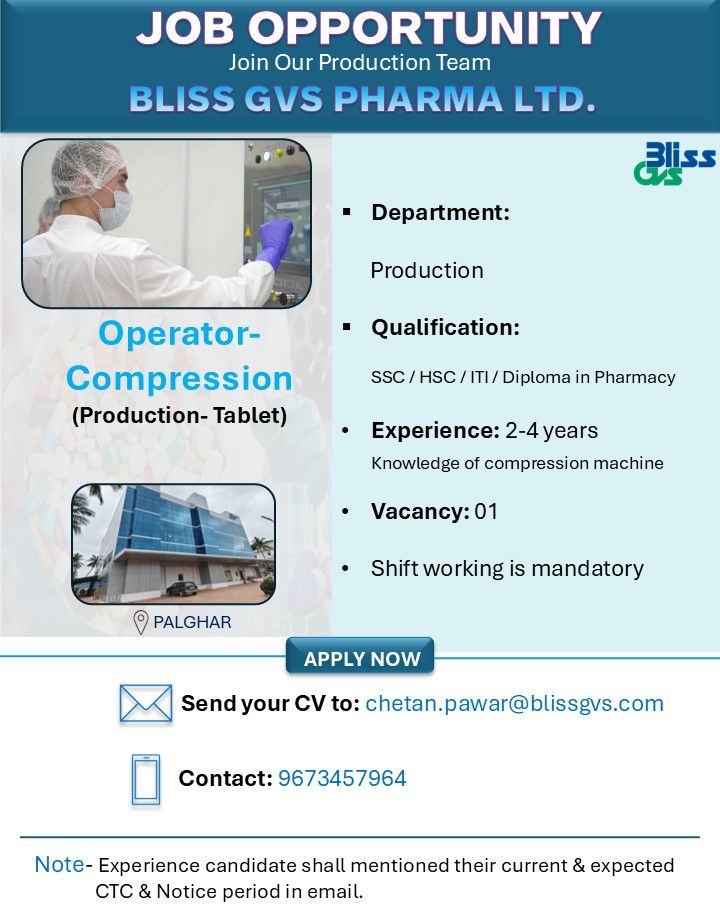 JOB OPPORTUNITY
Join Our Production Team
BLISS GVS PHARMA LTD.

Bliss GVS

Operator-Compression
(Production- Tablet)

PALGHAR

▪ Department:
Production

▪ Qualification:
SSC / HSC / ITI / Diploma in Pharmacy

• Experience: 2-4 years
Knowledge of compression machine

• Vacancy: 01

• Shift working is mandatory

APPLY NOW

Send your CV to: chetan.pawar@blissgvs.com

Contact: 9673457964

Note- Experience candidate shall mentioned their current & expected CTC & Notice period in email.